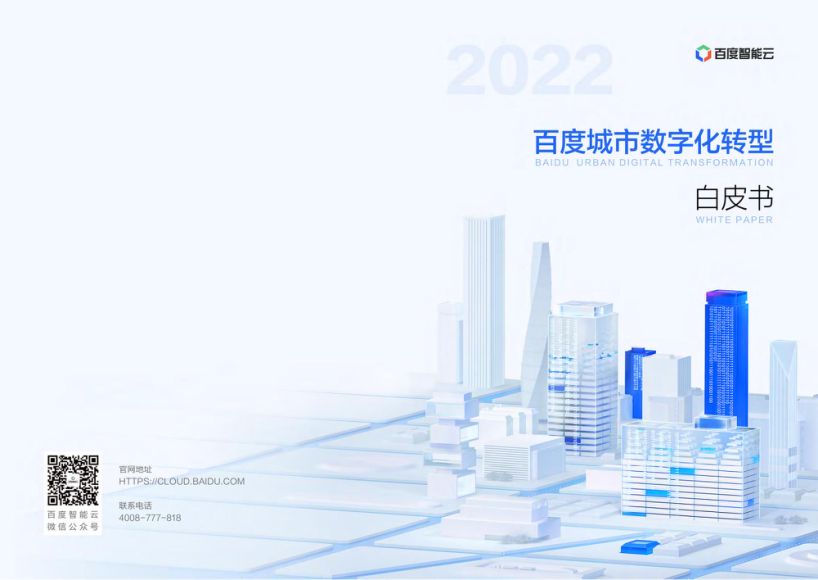 2022

百度智能云

百度城市数字化转型
BAIDU URBAN DIGITAL TRANSFORMATION

白皮书
WHITE PAPER

百度智能云
微信公众号

官网地址
HTTPS://CLOUD.BAIDU.COM

联系电话
4008-777-818